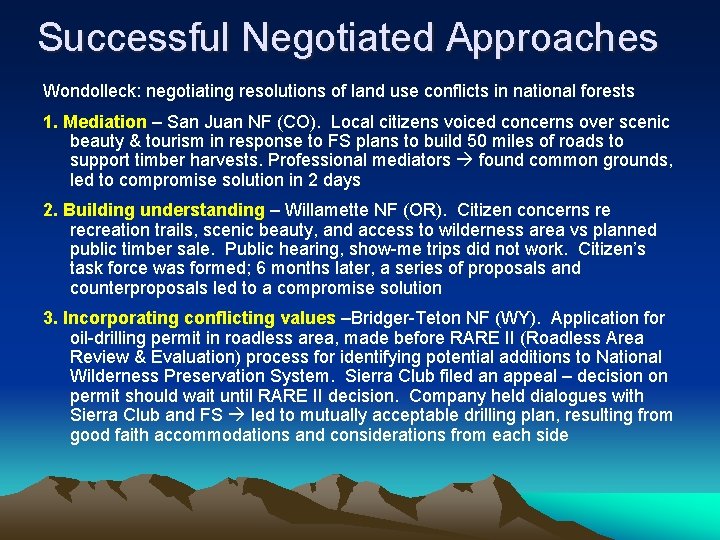 Successful Negotiated Approaches

Wondolleck: negotiating resolutions of land use conflicts in national forests

1. Mediation – San Juan NF (CO). Local citizens voiced concerns over scenic beauty & tourism in response to FS plans to build 50 miles of roads to support timber harvests. Professional mediators → found common grounds, led to compromise solution in 2 days

2. Building understanding – Willamette NF (OR). Citizen concerns re recreation trails, scenic beauty, and access to wilderness area vs planned public timber sale. Public hearing, show-me trips did not work. Citizen's task force was formed; 6 months later, a series of proposals and counterproposals led to a compromise solution

3. Incorporating conflicting values –Bridger-Teton NF (WY). Application for oil-drilling permit in roadless area, made before RARE II (Roadless Area Review & Evaluation) process for identifying potential additions to National Wilderness Preservation System. Sierra Club filed an appeal – decision on permit should wait until RARE II decision. Company held dialogues with Sierra Club and FS → led to mutually acceptable drilling plan, resulting from good faith accommodations and considerations from each side